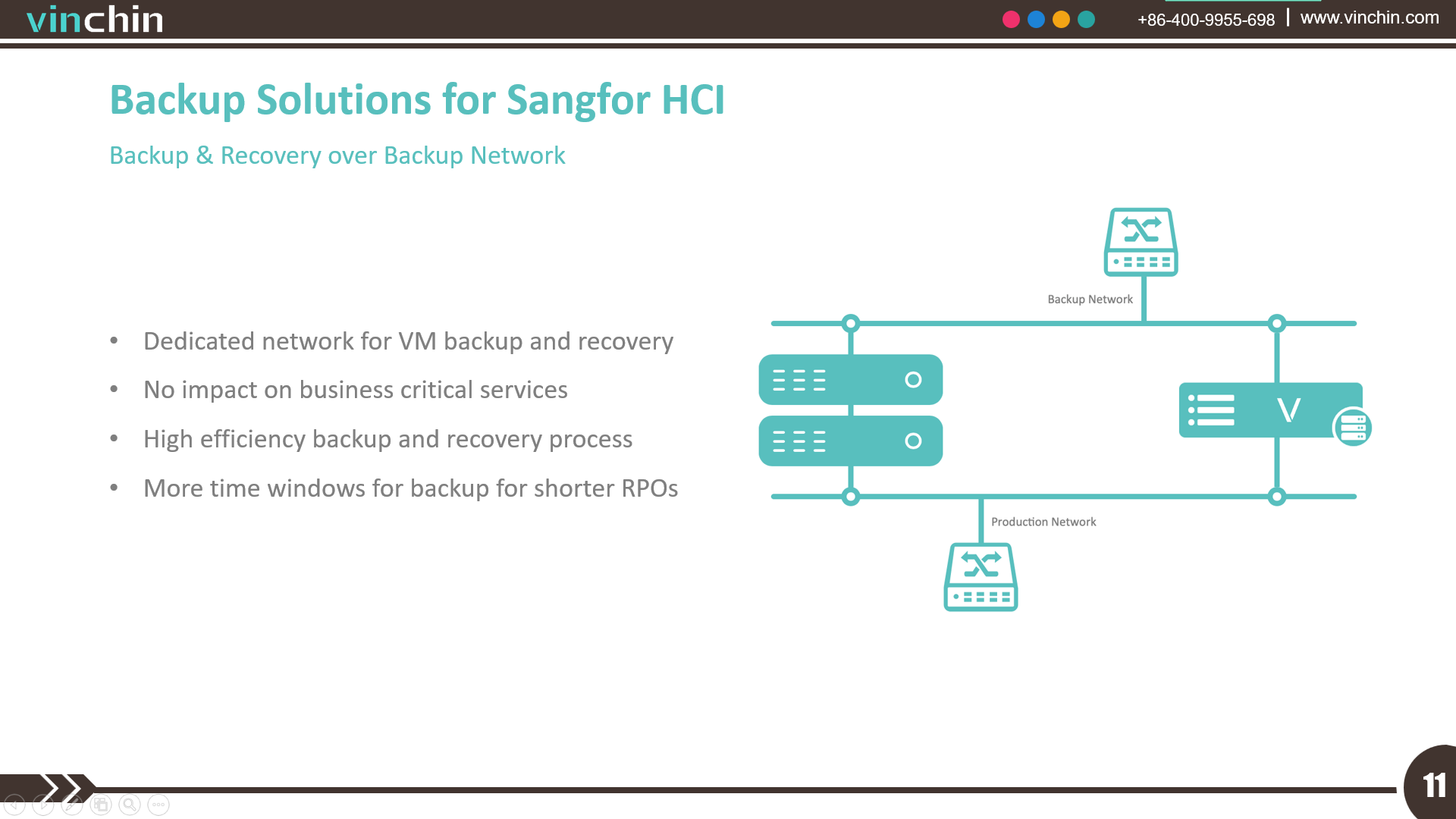 vinchin

+86-400-9955-698 | www.vinchin.com

Backup Solutions for Sangfor HCI

Backup & Recovery over Backup Network

• Dedicated network for VM backup and recovery
• No impact on business critical services
• High efficiency backup and recovery process
• More time windows for backup for shorter RPOs

Backup Network

V

Production Network

11